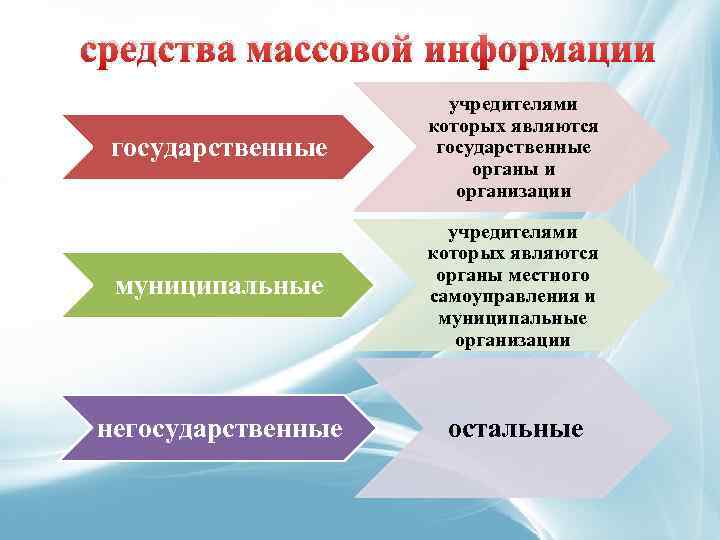 средства массовой информации

государственные

учредителями которых являются государственные органы и организации

муниципальные

учредителями которых являются органы местного самоуправления и муниципальные организации

негосударственные

остальные